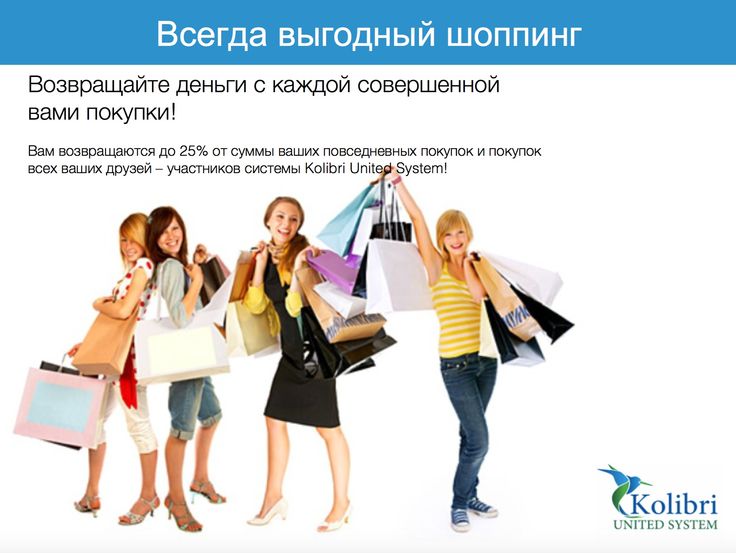 Всегда выгодный шоппинг

Возвращайте деньги с каждой совершенной вами покупки!

Вам возвращаются до 25% от суммы ваших повседневных покупок и покупок всех ваших друзей – участников системы Kolibri United System!

Kolibri
UNITED SYSTEM